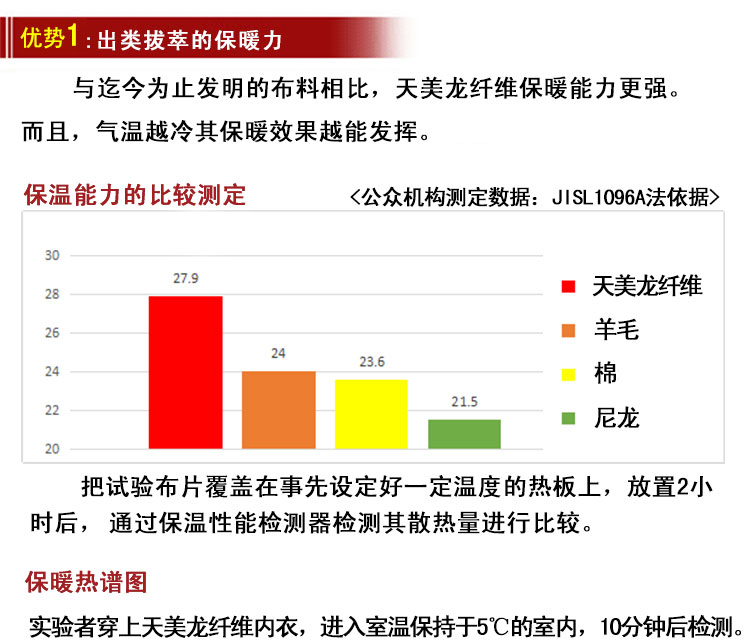 优势1：出类拔萃的保暖力

与迄今为止发明的布料相比，天美龙纤维保暖能力更强。而且，气温越冷其保暖效果越能发挥。

保温能力的比较测定

<公众机构测定数据：JISL1096A法依据>

30
28
26
24
22
20

27.9
24
23.6
21.5

天美龙纤维
羊毛
棉
尼龙

把试验布片覆盖在事先设定好一定温度的热板上，放置2小时后，通过保温性能检测器检测其散热量进行比较。

保暖热谱图

实验者穿上天美龙纤维内衣，进入室温保持于5℃的室内，10分钟后检测。